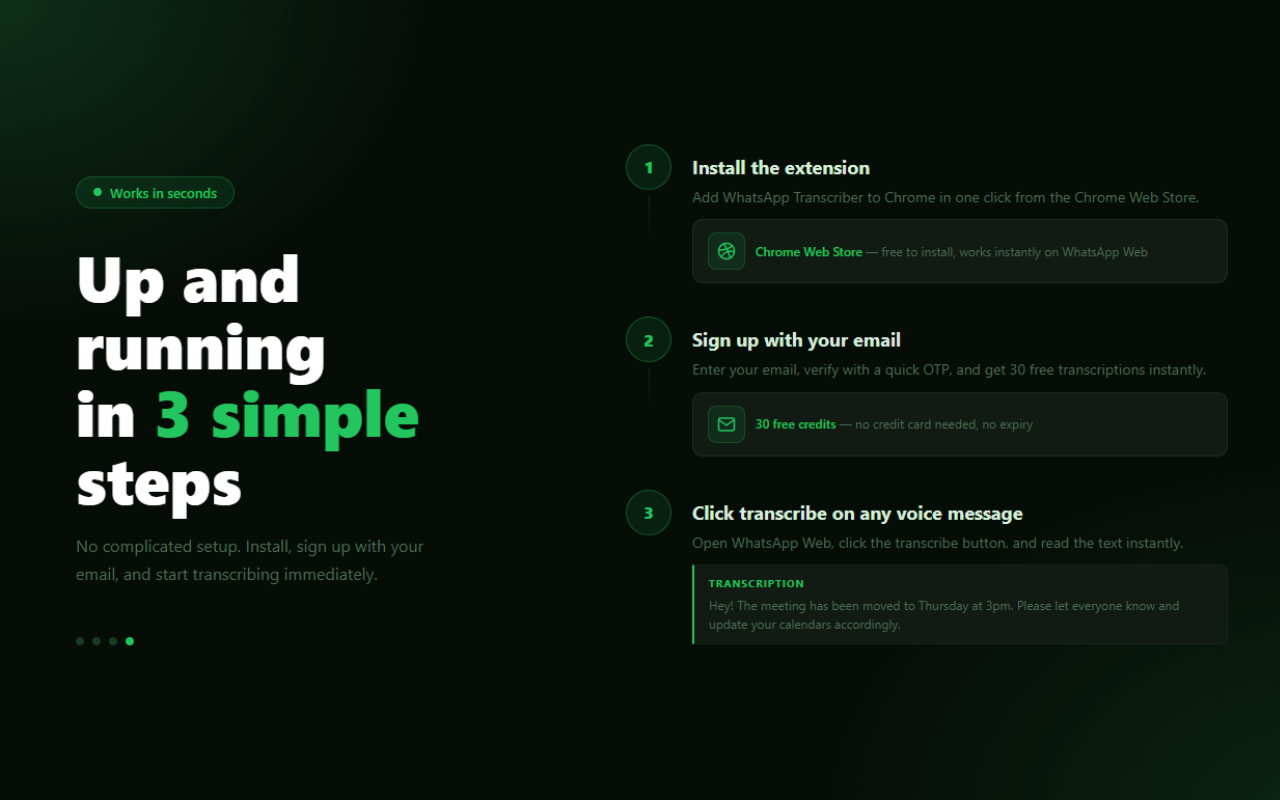 Works in seconds

Up and running in 3 simple steps

No complicated setup. Install, sign up with your email, and start transcribing immediately.

1
Install the extension
Add WhatsApp Transcriber to Chrome in one click from the Chrome Web Store.

Chrome Web Store — free to install, works instantly on WhatsApp Web

2
Sign up with your email
Enter your email, verify with a quick OTP, and get 30 free transcriptions instantly.

30 free credits — no credit card needed, no expiry

3
Click transcribe on any voice message
Open WhatsApp Web, click the transcribe button, and read the text instantly.

TRANSCRIPTION
Hey! The meeting has been moved to Thursday at 3pm. Please let everyone know and update your calendars accordingly.